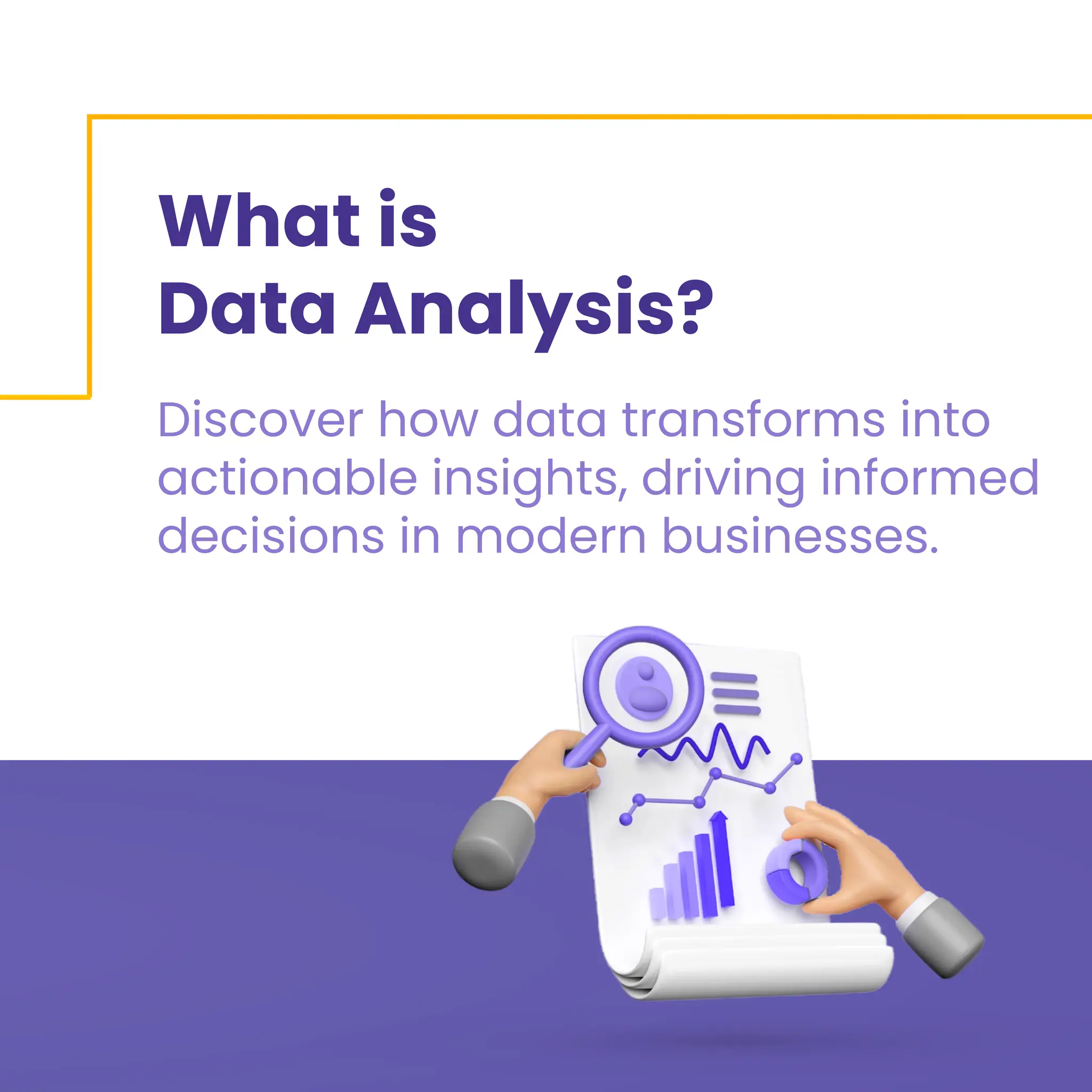 What is
Data Analysis?

Discover how data transforms into actionable insights, driving informed decisions in modern businesses.